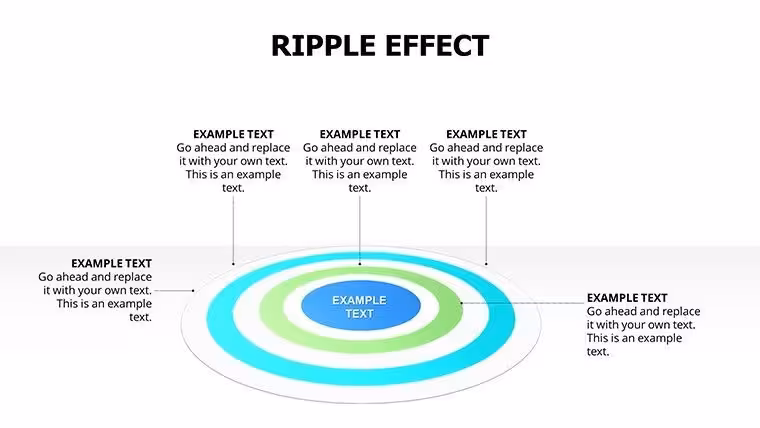 RIPPLE EFFECT

EXAMPLE TEXT
Go ahead and replace it with your own text. This is an example text.

EXAMPLE TEXT
Go ahead and replace it with your own text. This is an example text.

EXAMPLE TEXT
Go ahead and replace it with your own text. This is an example text.

EXAMPLE TEXT
Go ahead and replace it with your own text. This is an example text.

EXAMPLE TEXT

EXAMPLE TEXT
Go ahead and replace it with your own text. This is an example text.